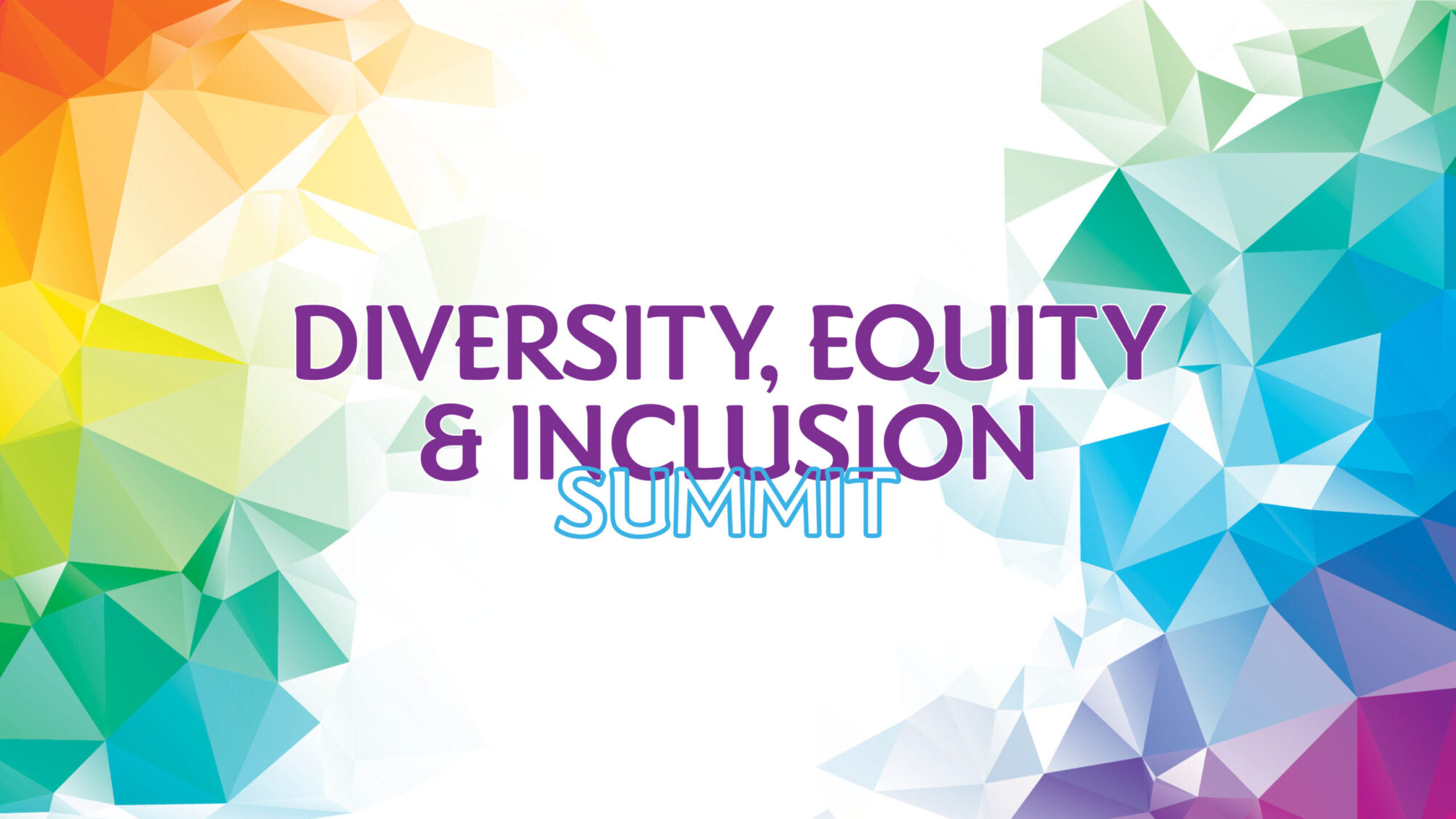 DIVERSITY, EQUITY
& INCLUSION
SUMMIT